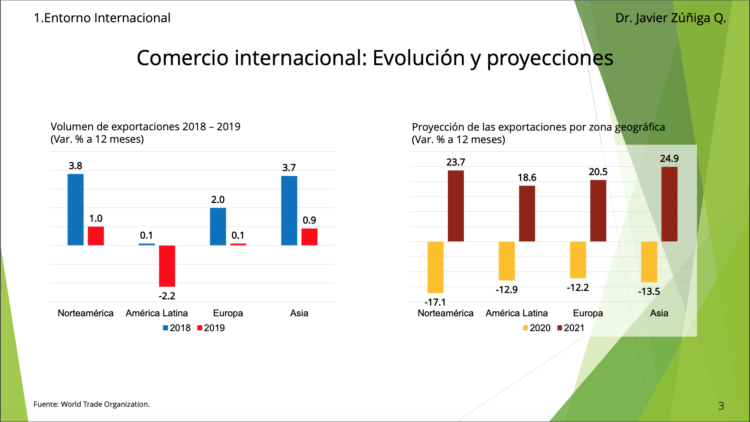 1.Entorno Internacional

Dr. Javier Zúñiga Q.

Comercio internacional: Evolución y proyecciones

Volumen de exportaciones 2018 – 2019
(Var. % a 12 meses)

3.8
1.0
0.1
-2.2
2.0
0.1
3.7
0.9

Norteamérica
América Latina
Europa
Asia

2018
2019

Proyección de las exportaciones por zona geográfica
(Var. % a 12 meses)

23.7
-17.1
18.6
-12.9
20.5
-12.2
24.9
-13.5

Norteamérica
América Latina
Europa
Asia

2020
2021

Fuente: World Trade Organization.

3